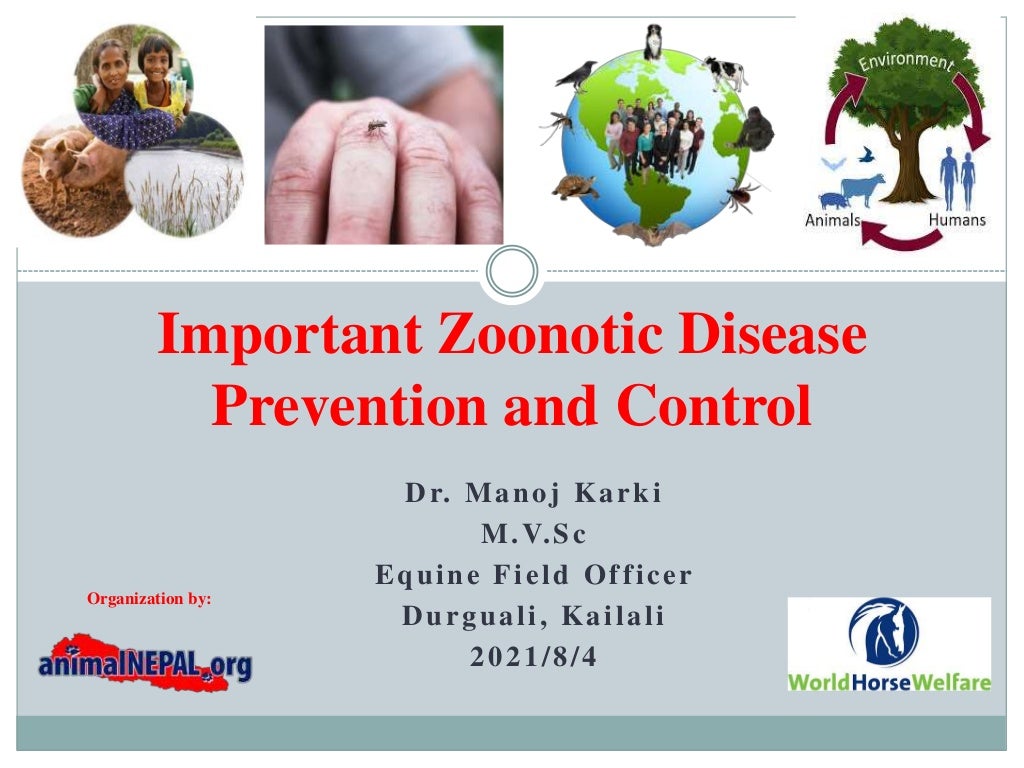 Environment

Animals

Humans

Important Zoonotic Disease Prevention and Control

Dr. Manoj Karki
M.V.Sc
Equine Field Officer
Durguali, Kailali
2021/8/4

Organization by:

animalNEPAL.org

WorldHorseWelfare